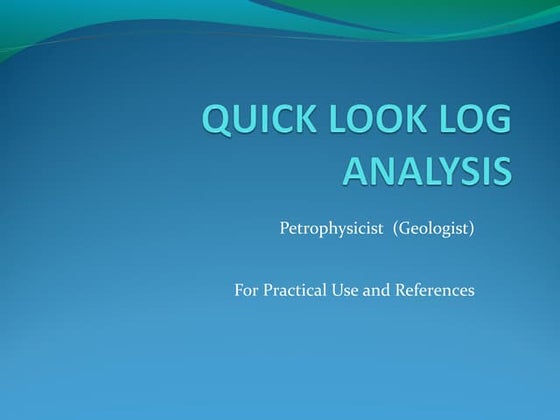 QUICK LOOK LOG ANALYSIS

Petrophysicist (Geologist)

For Practical Use and References